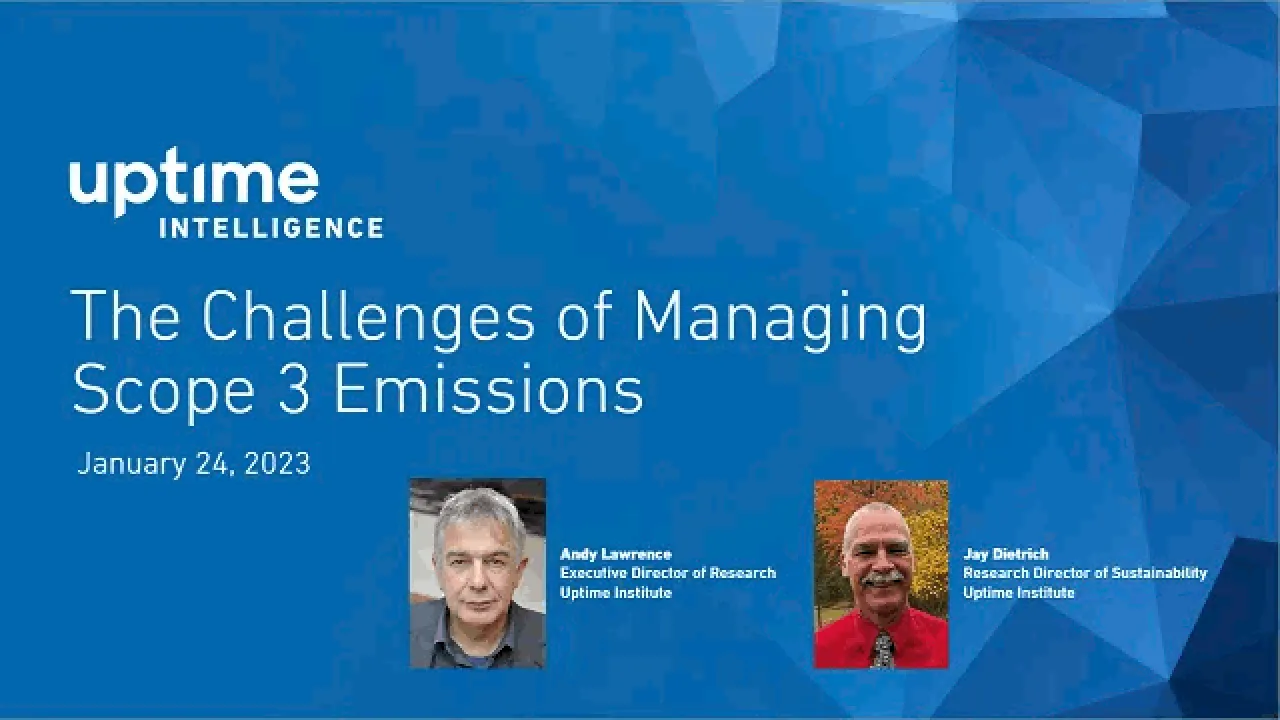 uptime
INTELLIGENCE

The Challenges of Managing Scope 3 Emissions

January 24, 2023

Andy Lawrence
Executive Director of Research
Uptime Institute

Jay Dietrich
Research Director of Sustainability
Uptime Institute